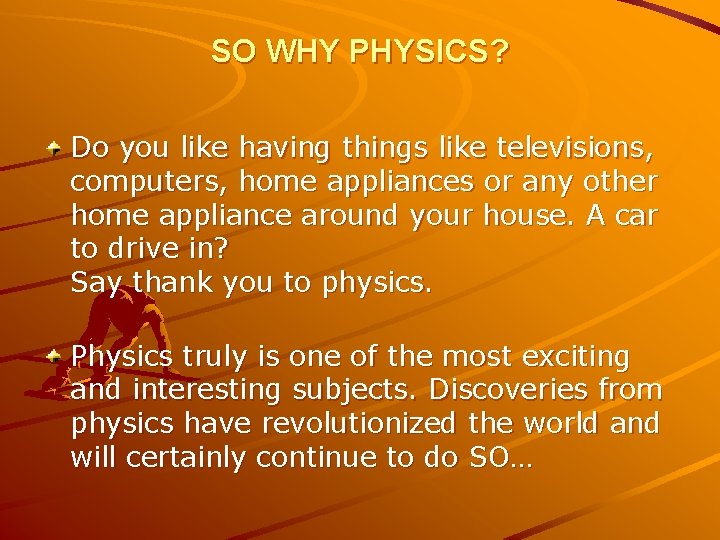 SO WHY PHYSICS?

Do you like having things like televisions, computers, home appliances or any other home appliance around your house. A car to drive in?
Say thank you to physics.

Physics truly is one of the most exciting and interesting subjects. Discoveries from physics have revolutionized the world and will certainly continue to do SO…